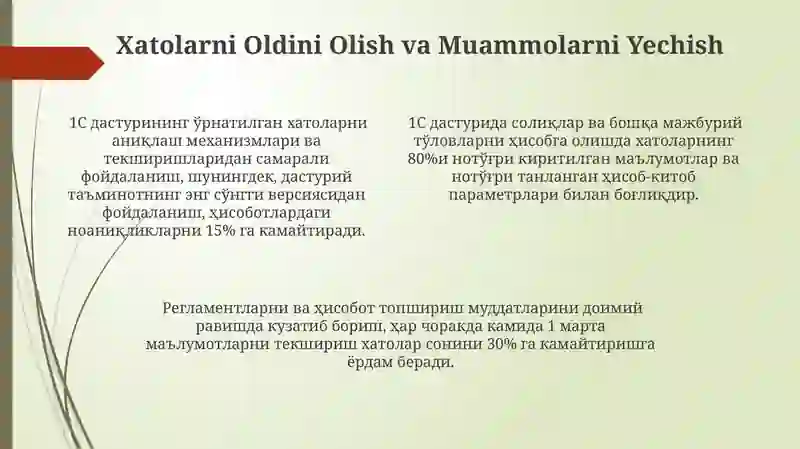 Xatolarni Oldini Olish va Muammolarni Yechish

1С дастурининг ўрнатилган хатоларни аниқлаш механизмлари ва текширишларидан самарали фойдаланиш, шунингдек, дастурий таъминотнинг энг сўнгги версиясидан фойдаланиш, ҳисоботлардаги ноаниқликларни 15% га камайтиради.

1С дастурида солиқлар ва бошқа мажбурий тўловларни ҳисобга олишда хатоларнинг 80%и нотўғри киритилган маълумотлар ва нотўғри танланган ҳисоб-китоб параметрлари билан боғлиқдир.

Регламентларни ва ҳисобот топшириш муддатларини доимий равишда кузатиб бориш, ҳар чоракда камида 1 марта маълумотларни текшириш хатолар сонини 30% га камайтиришга ёрдам беради.